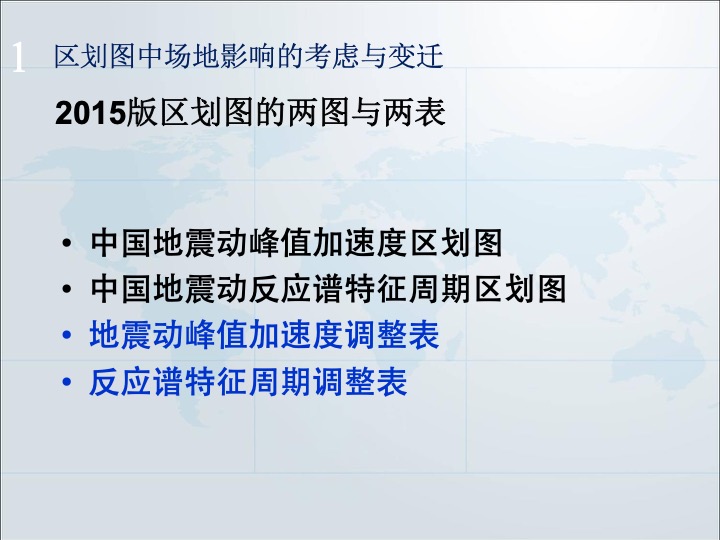 1 区划图中场地影响的考虑与变迁

2015版区划图的两图与两表

• 中国地震动峰值加速度区划图
• 中国地震动反应谱特征周期区划图
• 地震动峰值加速度调整表
• 反应谱特征周期调整表